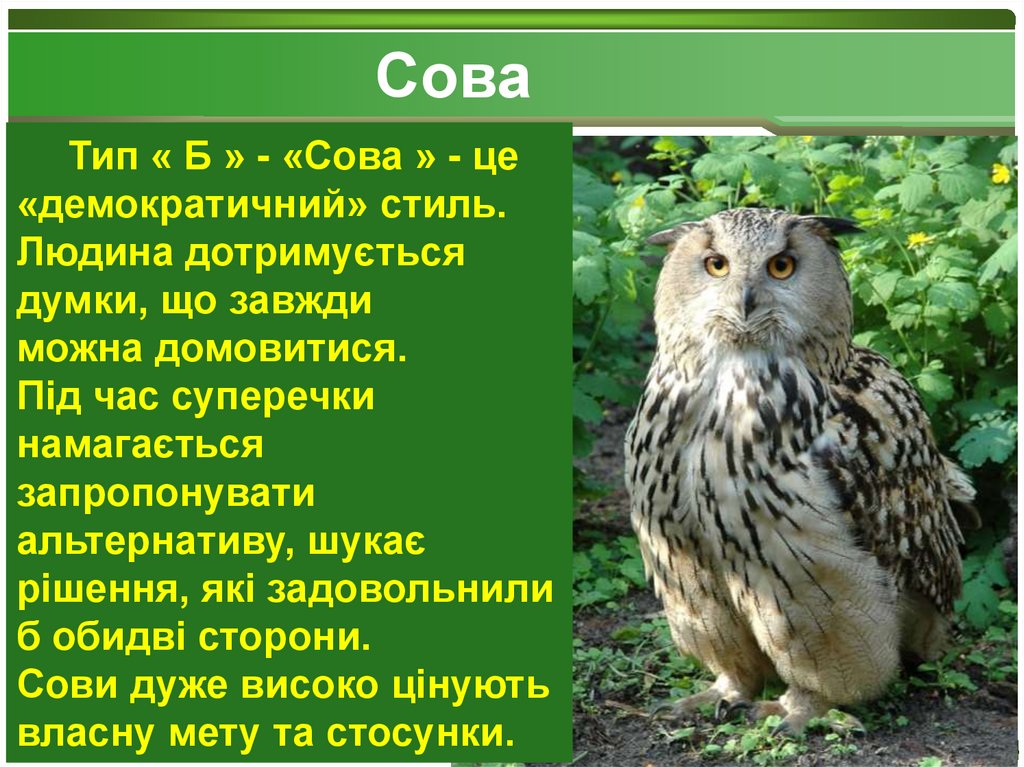 Сова

Тип « Б » - «Сова » - це «демократичний» стиль. Людина дотримується думки, що завжди можна домовитися. Під час суперечки намагається запропонувати альтернативу, шукає рішення, які задовольнили б обидві сторони. Сови дуже високо цінують власну мету та стосунки.